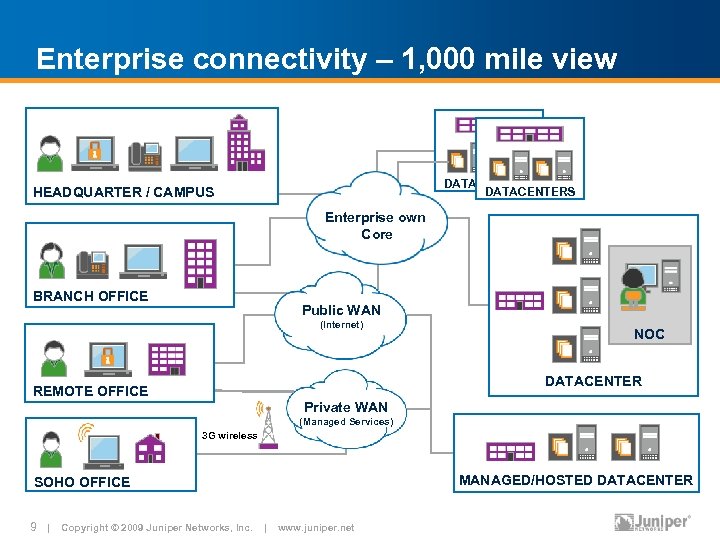 Enterprise connectivity – 1,000 mile view

HEADQUARTER / CAMPUS

BRANCH OFFICE

REMOTE OFFICE

SOHO OFFICE

3G wireless

Enterprise own Core

Public WAN
(Internet)

Private WAN
(Managed Services)

DATA

DATACENTERS

NOC

DATACENTER

MANAGED/HOSTED DATACENTER

9 | Copyright © 2009 Juniper Networks, Inc. | www.juniper.net

Juniper NETWORKS